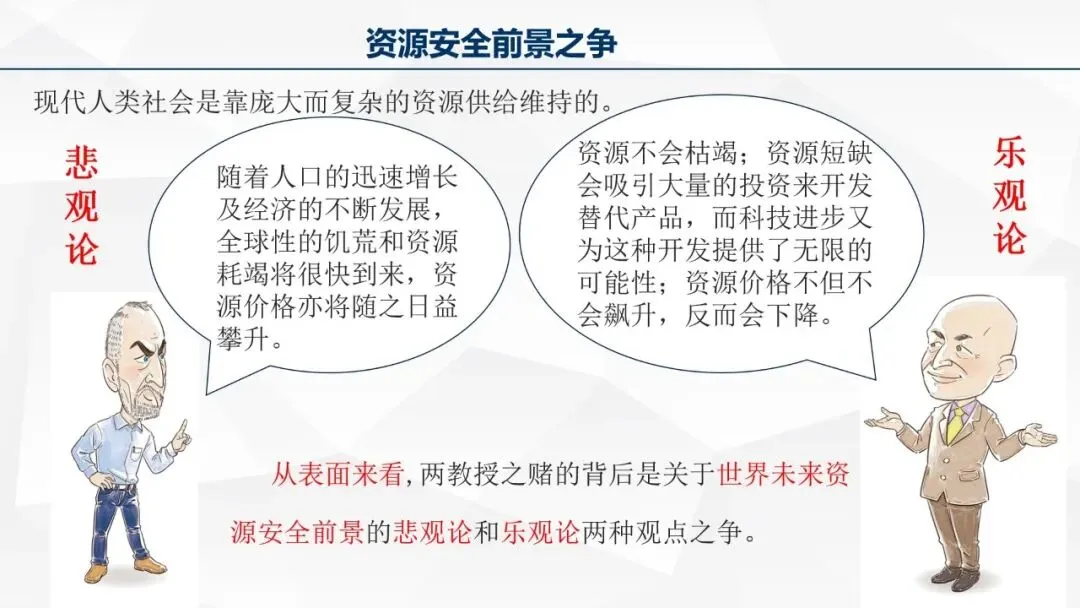 资源安全前景之争

现代人类社会是靠庞大而复杂的资源供给维持的。

悲观论

随着人口的迅速增长及经济的不断发展，全球性的饥荒和资源耗竭将很快到来，资源价格亦将随之日益攀升。

资源不会枯竭；资源短缺会吸引大量的投资来开发替代产品，而科技进步又为这种开发提供了无限的可能性；资源价格不但不会飙升，反而会下降。

乐观论

从表面来看，两教授之赌的背后是关于世界未来资源安全前景的悲观论和乐观论两种观点之争。